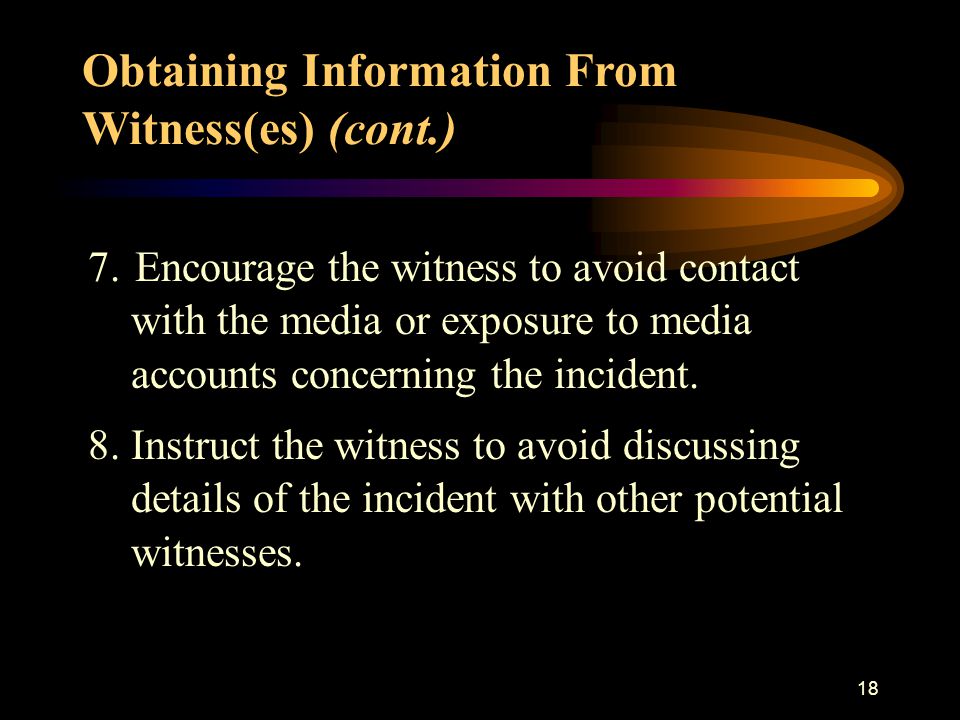 Obtaining Information From Witness(es) (cont.)

7. Encourage the witness to avoid contact with the media or exposure to media accounts concerning the incident.

8. Instruct the witness to avoid discussing details of the incident with other potential witnesses.

18